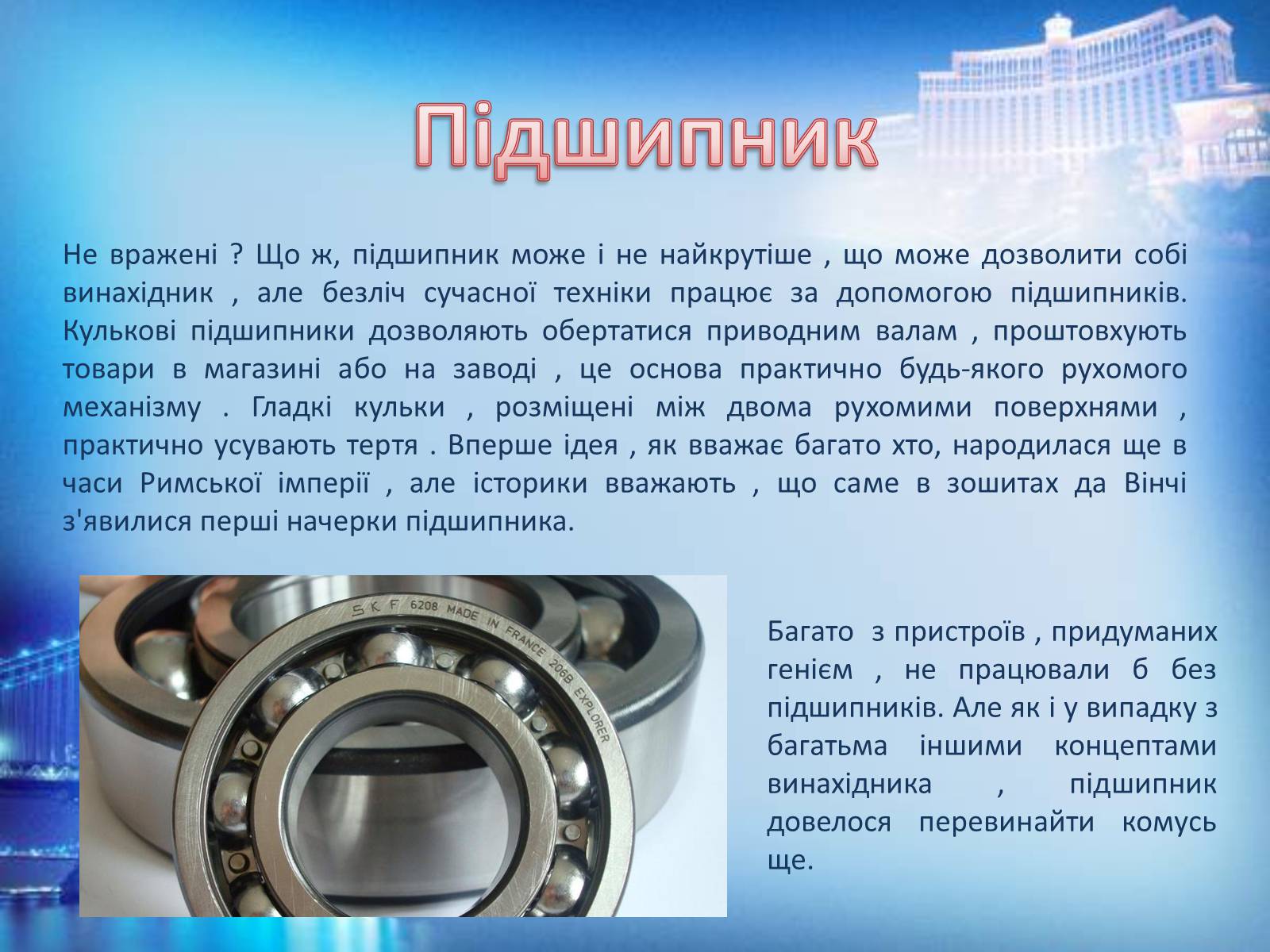 Підшипник

Не вражені ? Що ж, підшипник може і не найкрутіше , що може дозволити собі винахідник , але безліч сучасної техніки працює за допомогою підшипників. Кулькові підшипники дозволяють обертатися приводним валам , проштовхують товари в магазині або на заводі , це основа практично будь-якого рухомого механізму . Гладкі кульки , розміщені між двома рухомими поверхнями , практично усувають тертя . Вперше ідея , як вважає багато хто, народилася ще в часи Римської імперії , але історики вважають , що саме в зошитах да Вінчі з'явилися перші начерки підшипника.

SKF 6208 MADE IN FRANCE 206B EXPLORER

Багато з пристроїв , придуманих генієм , не працювали б без підшипників. Але як і у випадку з багатьма іншими концептами винахідника , підшипник довелося перевинайти комусь ще.